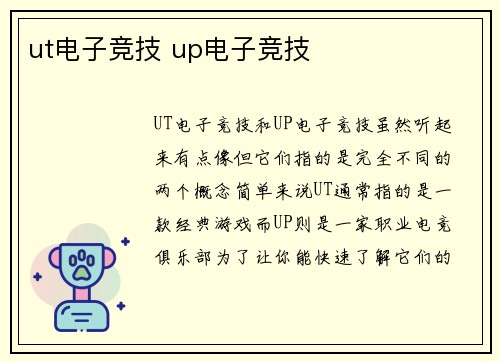 ut电子竞技 up电子竞技

UT电子竞技和UP电子竞技虽然听起来有点像但它们指的是完全不同的两个概念简单来说UT通常指的是一款经典游戏而UP则是一家职业电竞俱乐部为了让你能快速了解它们的